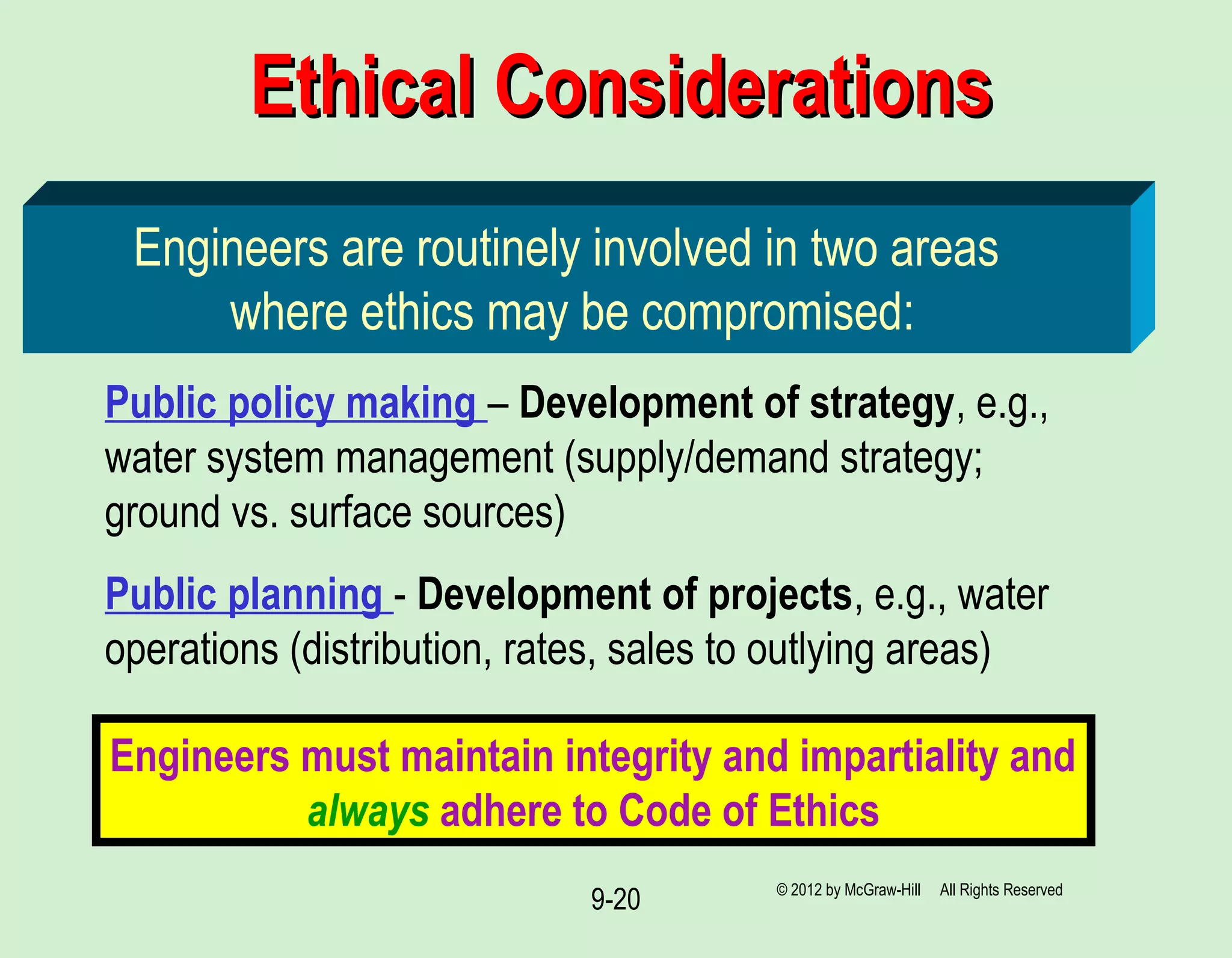 Ethical Considerations

Engineers are routinely involved in two areas where ethics may be compromised:

Public policy making – Development of strategy, e.g., water system management (supply/demand strategy; ground vs. surface sources)

Public planning - Development of projects, e.g., water operations (distribution, rates, sales to outlying areas)

Engineers must maintain integrity and impartiality and always adhere to Code of Ethics

9-20

© 2012 by McGraw-Hill All Rights Reserved